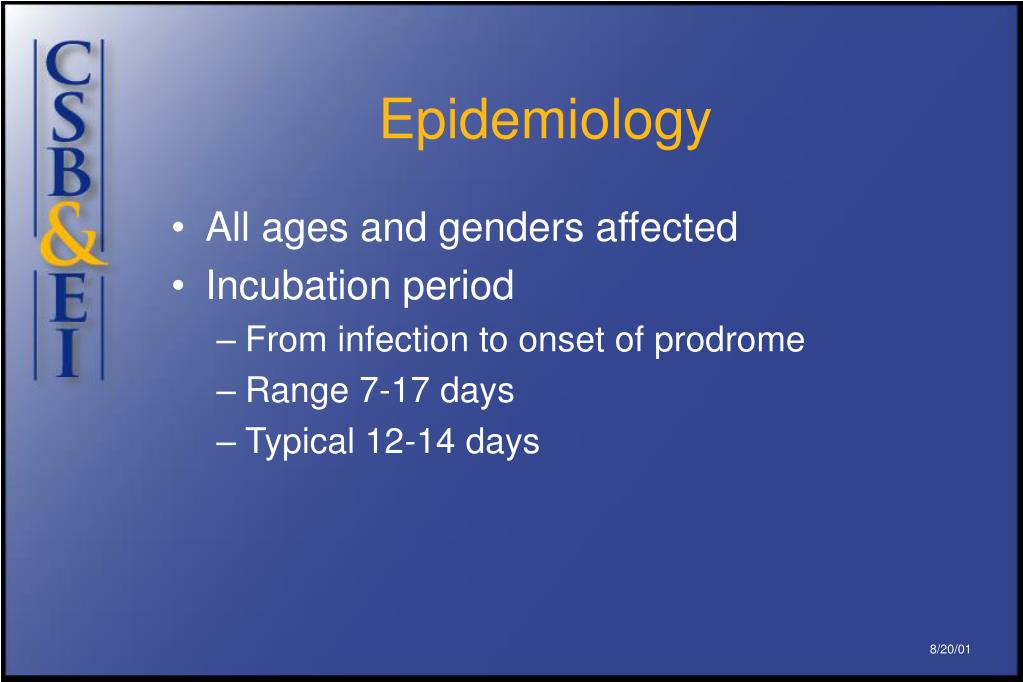 CSB&EI

Epidemiology

• All ages and genders affected
• Incubation period
– From infection to onset of prodrome
– Range 7-17 days
– Typical 12-14 days

8/20/01